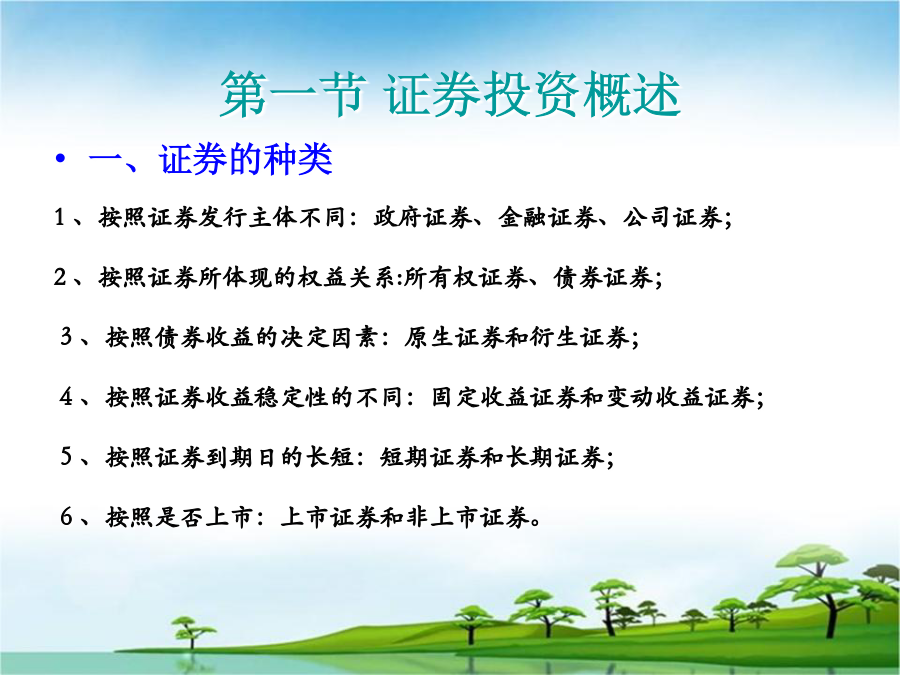 第一节 证券投资概述

• 一、证券的种类

1、按照证券发行主体不同：政府证券、金融证券、公司证券；

2、按照证券所体现的权益关系:所有权证券、债券证券；

3、按照债券收益的决定因素：原生证券和衍生证券；

4、按照证券收益稳定性的不同：固定收益证券和变动收益证券；

5、按照证券到期日的长短：短期证券和长期证券；

6、按照是否上市：上市证券和非上市证券。